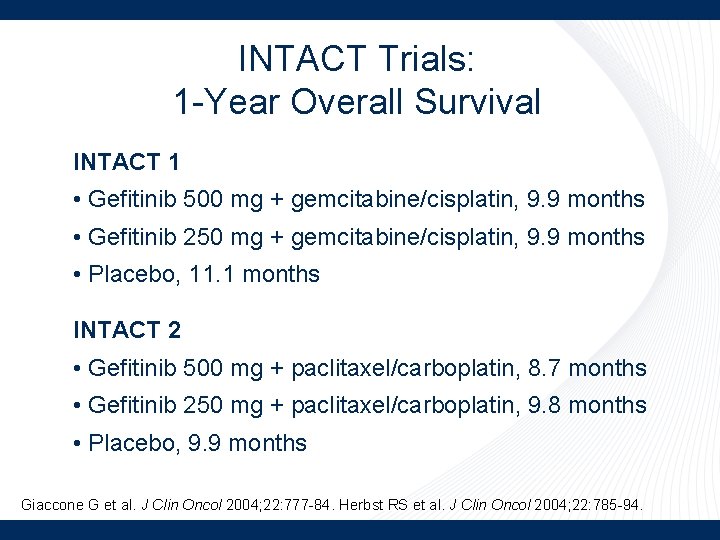 INTACT Trials:
1-Year Overall Survival

INTACT 1

• Gefitinib 500 mg + gemcitabine/cisplatin, 9.9 months

• Gefitinib 250 mg + gemcitabine/cisplatin, 9.9 months

• Placebo, 11.1 months

INTACT 2

• Gefitinib 500 mg + paclitaxel/carboplatin, 8.7 months

• Gefitinib 250 mg + paclitaxel/carboplatin, 9.8 months

• Placebo, 9.9 months

Giaccone G et al. J Clin Oncol 2004;22:777-84. Herbst RS et al. J Clin Oncol 2004;22:785-94.